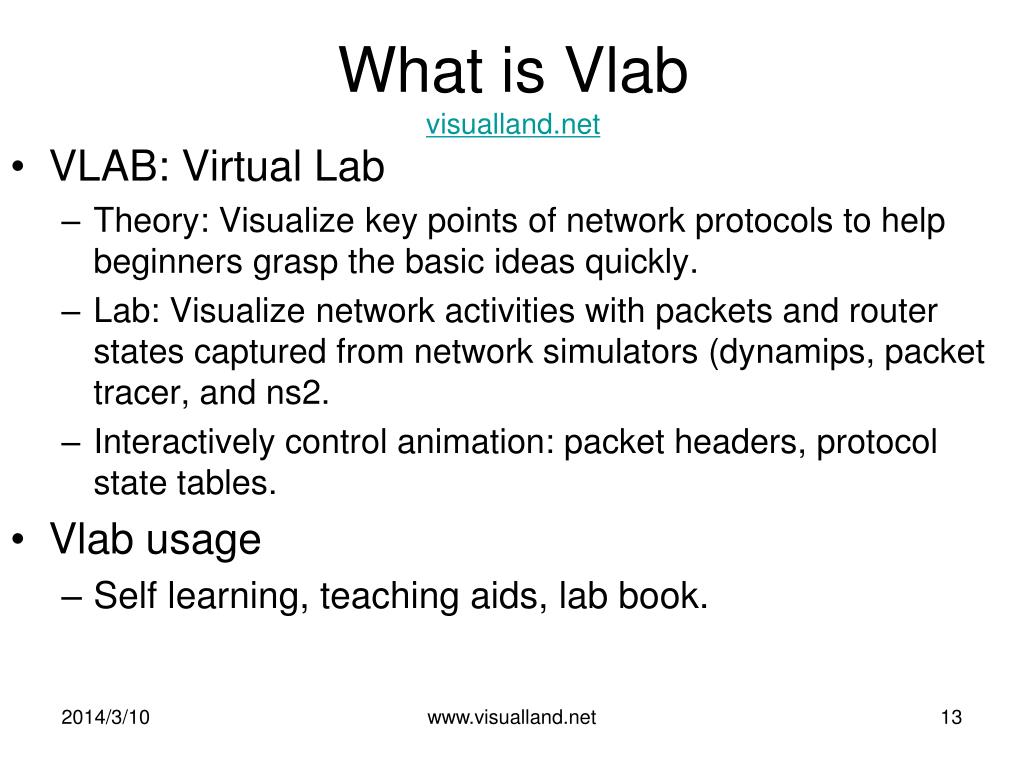 What is Vlab
visualland.net

• VLAB: Virtual Lab
– Theory: Visualize key points of network protocols to help beginners grasp the basic ideas quickly.
– Lab: Visualize network activities with packets and router states captured from network simulators (dynamips, packet tracer, and ns2.
– Interactively control animation: packet headers, protocol state tables.
• Vlab usage
– Self learning, teaching aids, lab book.

2014/3/10
www.visualland.net
13